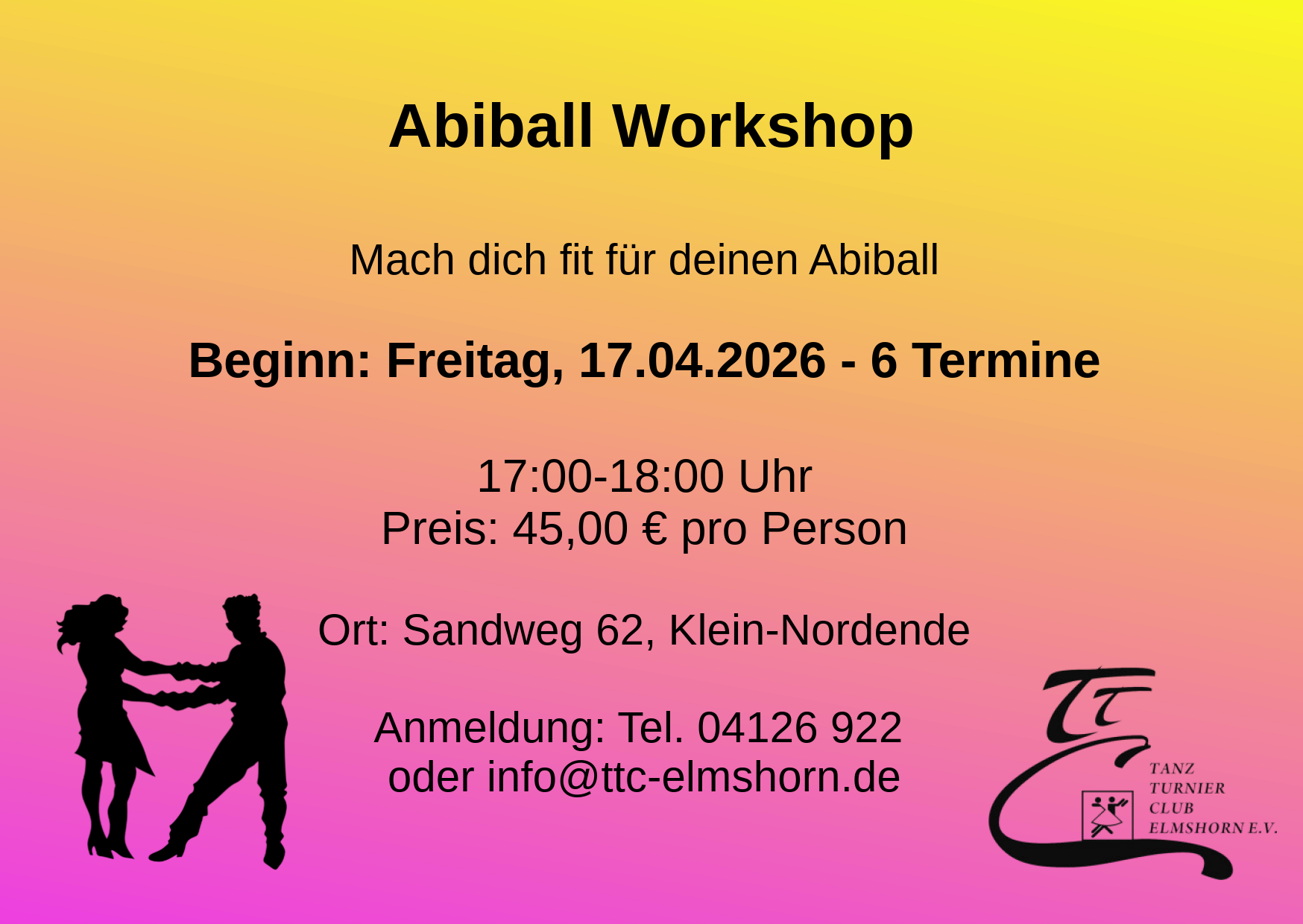 Abiball Workshop

Mach dich fit für deinen Abiball

Beginn: Freitag, 17.04.2026 - 6 Termine

17:00-18:00 Uhr
Preis: 45,00 € pro Person

Ort: Sandweg 62, Klein-Nordende

Anmeldung: Tel. 04126 922
oder info@ttc-elmshorn.de

TTC
TANZ
TURNIER
CLUB
ELMSHORN E.V.